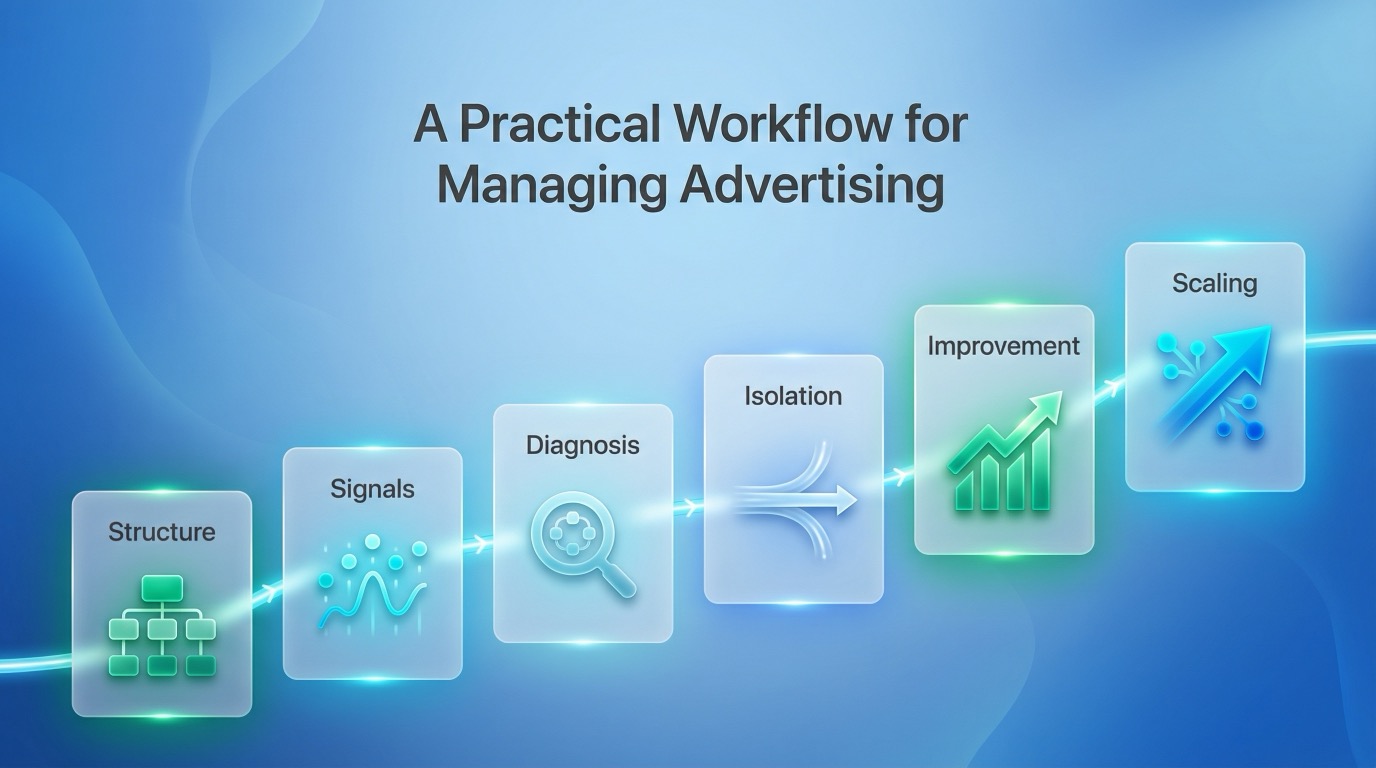 A Practical Workflow for Managing Advertising

Structure

Signals

Diagnosis

Isolation

Improvement

Scaling